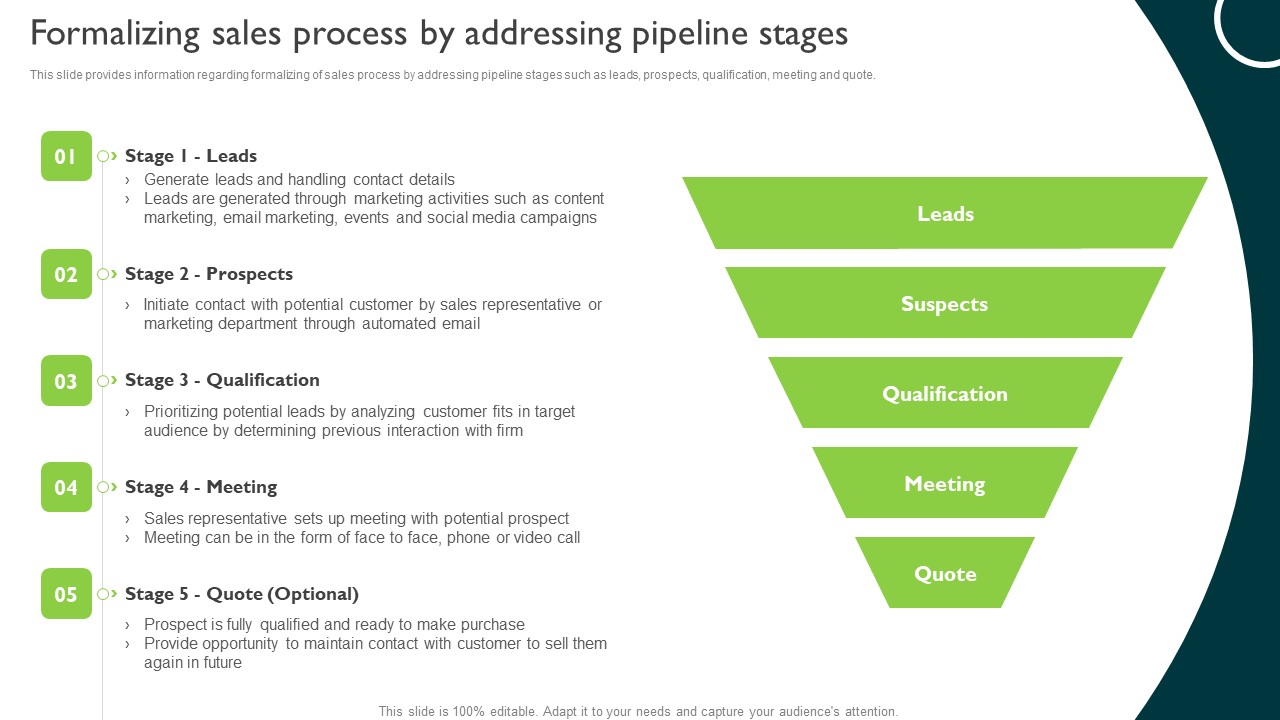 Formalizing sales process by addressing pipeline stages

This slide provides information regarding formalizing of sales process by addressing pipeline stages such as leads, prospects, qualification, meeting and quote.

01 Stage 1 - Leads
› Generate leads and handling contact details
› Leads are generated through marketing activities such as content marketing, email marketing, events and social media campaigns

02 Stage 2 - Prospects
› Initiate contact with potential customer by sales representative or marketing department through automated email

03 Stage 3 - Qualification
› Prioritizing potential leads by analyzing customer fits in target audience by determining previous interaction with firm

04 Stage 4 - Meeting
› Sales representative sets up meeting with potential prospect
› Meeting can be in the form of face to face, phone or video call

05 Stage 5 - Quote (Optional)
› Prospect is fully qualified and ready to make purchase
› Provide opportunity to maintain contact with customer to sell them again in future

Leads
Suspects
Qualification
Meeting
Quote

This slide is 100% editable. Adapt it to your needs and capture your audience's attention.